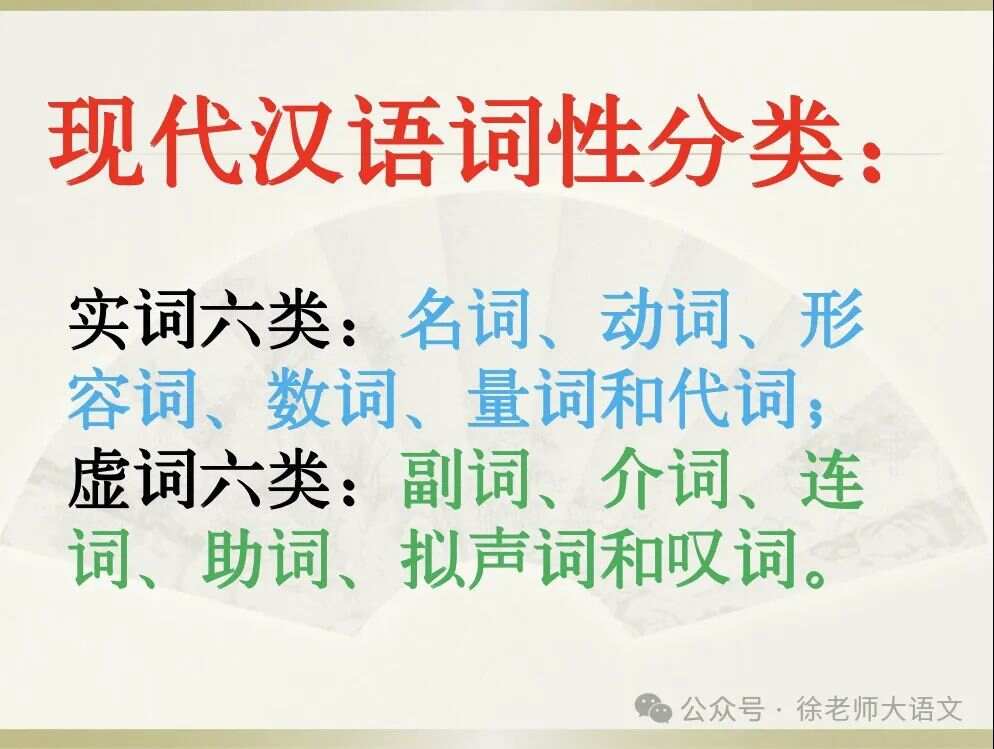 现代汉语词性分类：

实词六类：名词、动词、形容词、数词、量词和代词；
虚词六类：副词、介词、连词、助词、拟声词和叹词。

公众号 · 徐老师大语文